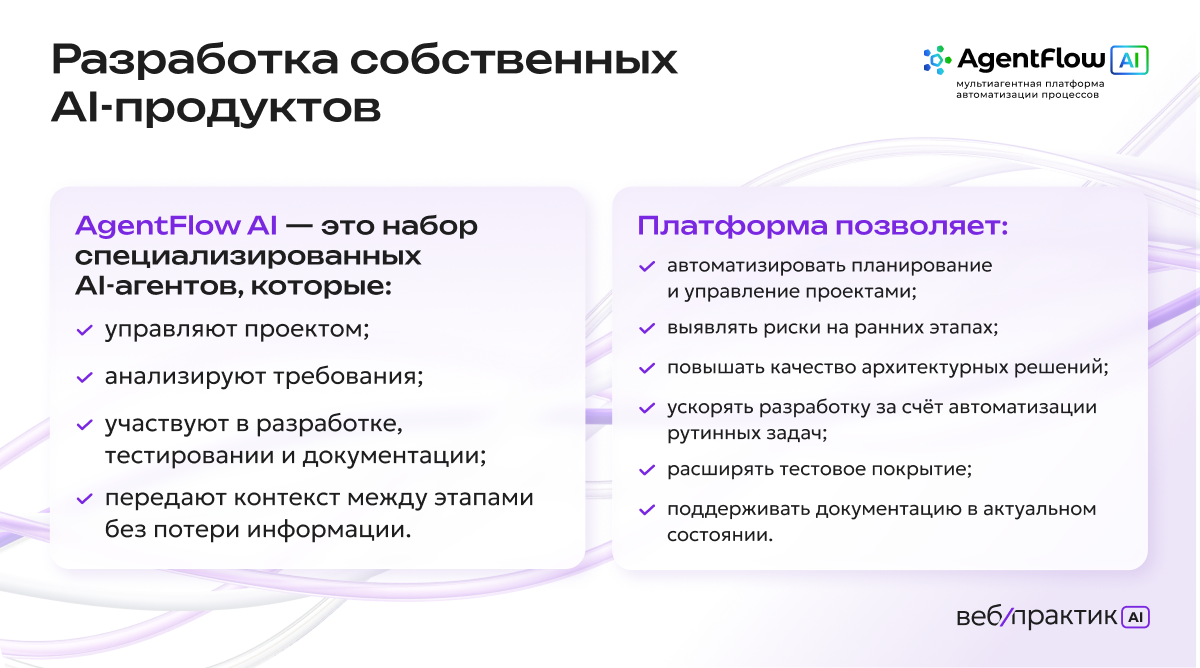 Разработка собственных AI-продуктов

AgentFlow AI
мультиагентная платформа автоматизации процессов

AgentFlow AI — это набор специализированных AI-агентов, которые:

управляют проектом;

анализируют требования;

участвуют в разработке, тестировании и документации;

передают контекст между этапами без потери информации.

Платформа позволяет:

автоматизировать планирование и управление проектами;

выявлять риски на ранних этапах;

повышать качество архитектурных решений;

ускорять разработку за счёт автоматизации рутинных задач;

расширять тестовое покрытие;

поддерживать документацию в актуальном состоянии.

веб/практик AI